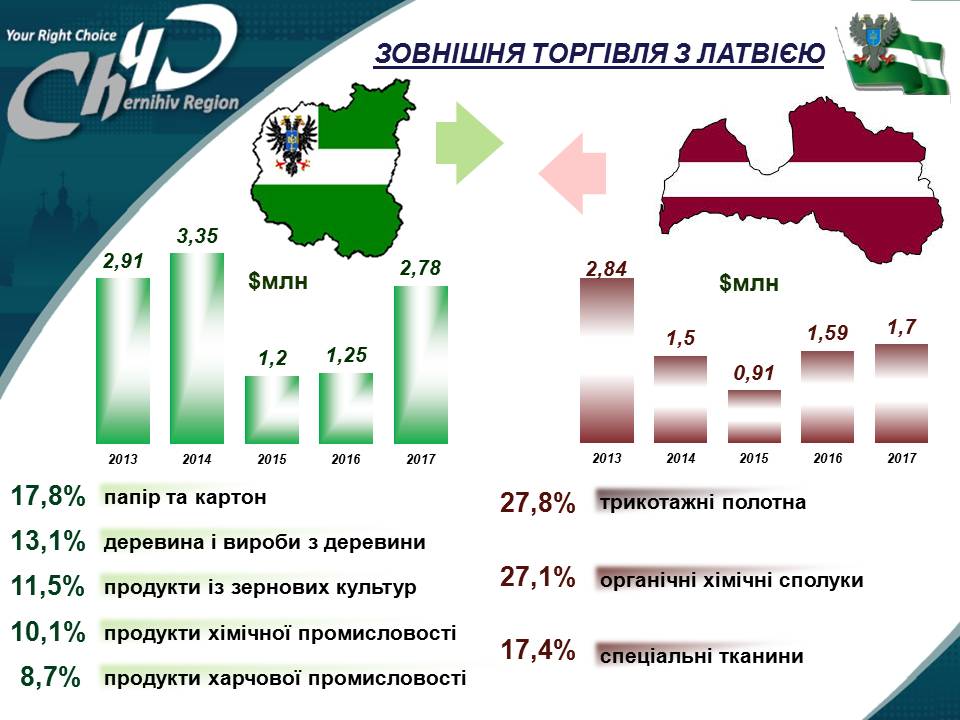 Your Right Choice
Chernihiv Region

ЗОВНІШНЯ ТОРГІВЛЯ З ЛАТВІЄЮ

$млн

2,91
3,35
1,2
1,25
2,78

2013 2014 2015 2016 2017

$млн

2,84
1,5
0,91
1,59
1,7

2013 2014 2015 2016 2017

17,8% папір та картон
13,1% деревина і вироби з деревини
11,5% продукти із зернових культур
10,1% продукти хімічної промисловості
8,7% продукти харчової промисловості

27,8% трикотажні полотна
27,1% органічні хімічні сполуки
17,4% спеціальні тканини